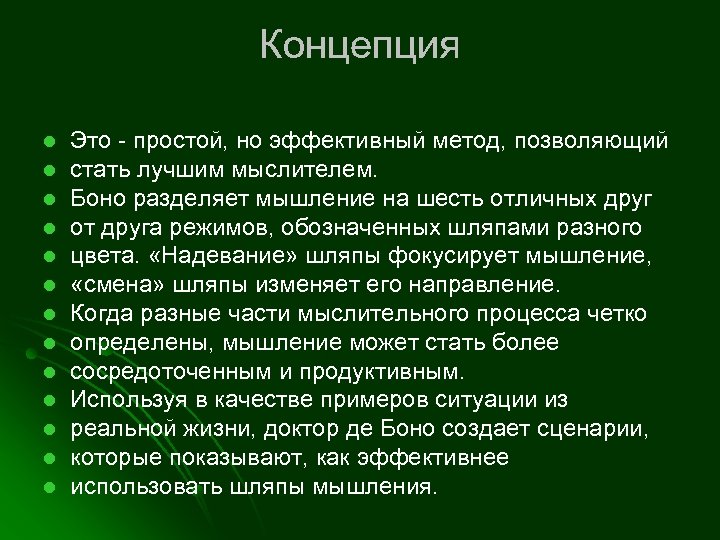 Концепция

- Это - простой, но эффективный метод, позволяющий
- стать лучшим мыслителем.
- Боно разделяет мышление на шесть отличных друг
- от друга режимов, обозначенных шляпами разного
- цвета. «Надевание» шляпы фокусирует мышление,
- «смена» шляпы изменяет его направление.
- Когда разные части мыслительного процесса четко
- определены, мышление может стать более
- сосредоточенным и продуктивным.
- Используя в качестве примеров ситуации из
- реальной жизни, доктор де Боно создает сценарии,
- которые показывают, как эффективнее
- использовать шляпы мышления.